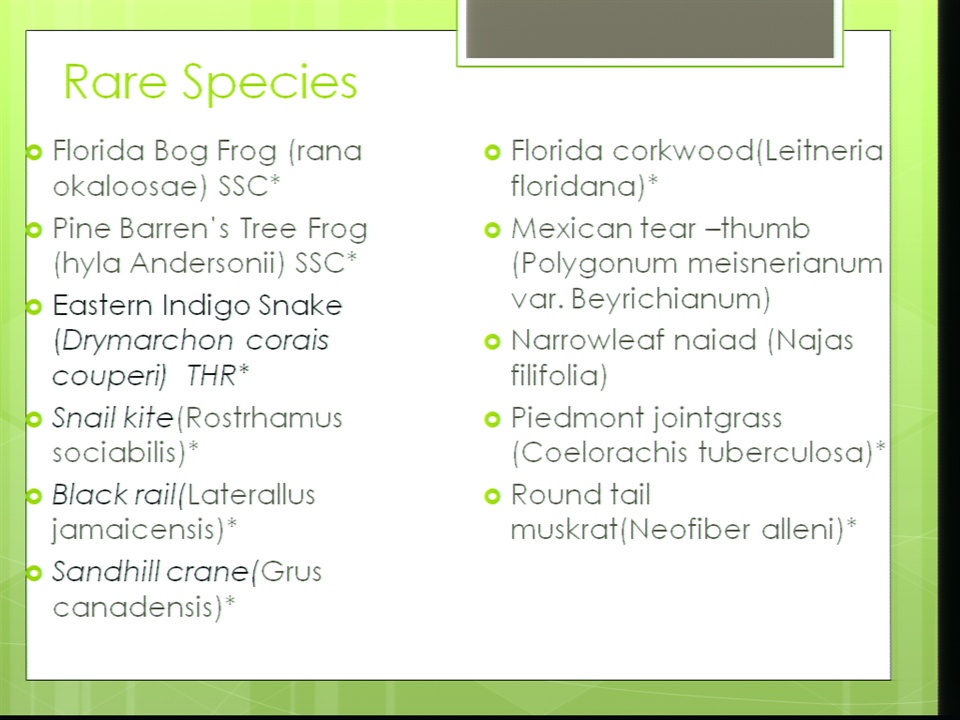 Rare Species

Florida Bog Frog (rana okaloosae) SSC*

Pine Barren's Tree Frog (hyla Andersonii) SSC*

Eastern Indigo Snake (Drymarchon corais couperi) THR*

Snail kite(Rostrhamus sociabilis)*

Black rail(Laterallus jamaicensis)*

Sandhill crane(Grus canadensis)*

Florida corkwood(Leitneria floridana)*

Mexican tear –thumb (Polygonum meisnerianum var. Beyrichianum)

Narrowleaf naiad (Najas filifolia)

Piedmont jointgrass (Coelorachis tuberculosa)*

Round tail muskrat(Neofiber alleni)*